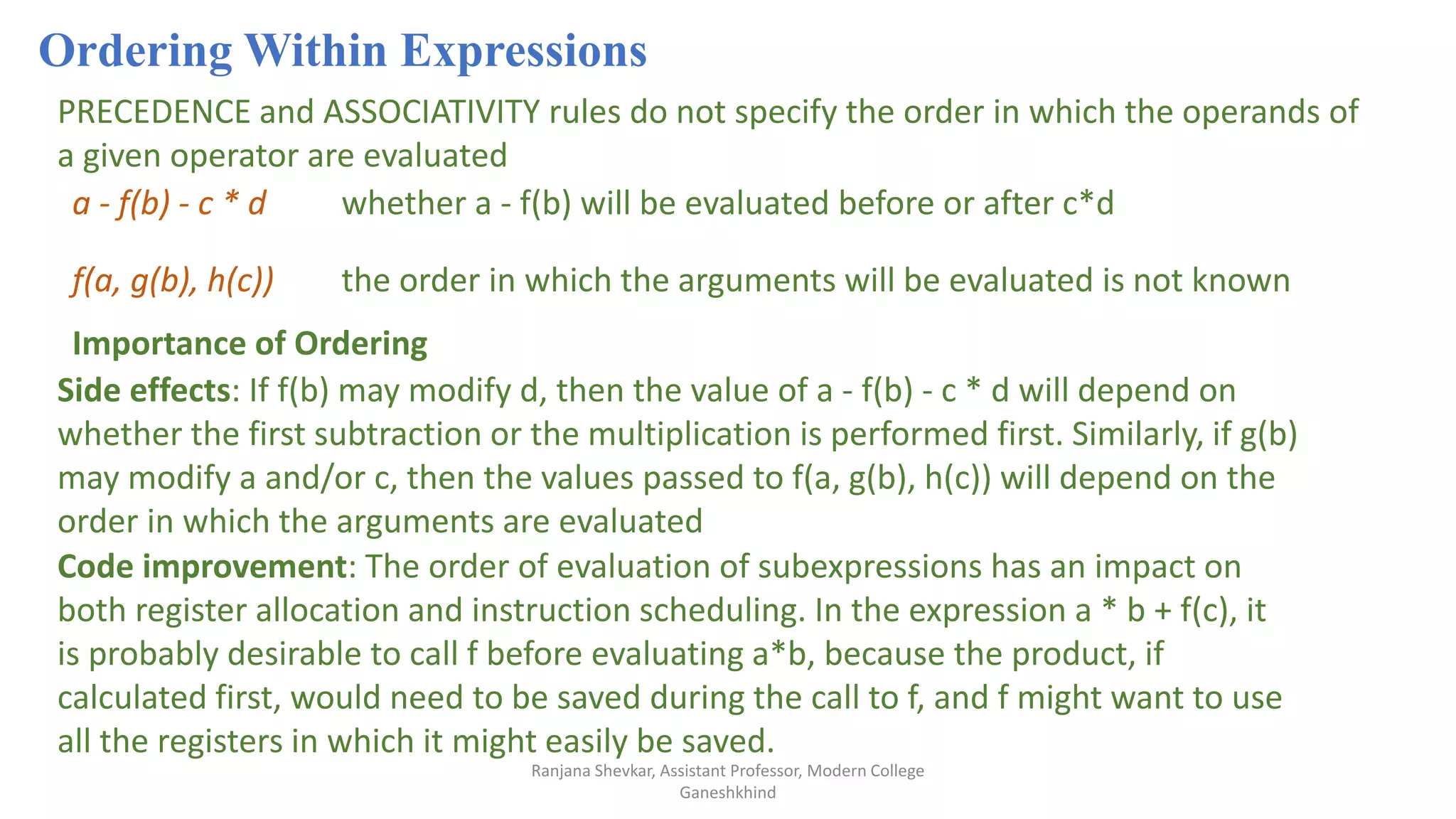 Ordering Within Expressions

PRECEDENCE and ASSOCIATIVITY rules do not specify the order in which the operands of a given operator are evaluated

a - f(b) - c * d whether a - f(b) will be evaluated before or after c*d

f(a, g(b), h(c)) the order in which the arguments will be evaluated is not known

Importance of Ordering

Side effects: If f(b) may modify d, then the value of a - f(b) - c * d will depend on whether the first subtraction or the multiplication is performed first. Similarly, if g(b) may modify a and/or c, then the values passed to f(a, g(b), h(c)) will depend on the order in which the arguments are evaluated

Code improvement: The order of evaluation of subexpressions has an impact on both register allocation and instruction scheduling. In the expression a * b + f(c), it is probably desirable to call f before evaluating a*b, because the product, if calculated first, would need to be saved during the call to f, and f might want to use all the registers in which it might easily be saved.

Ranjana Shevkar, Assistant Professor, Modern College Ganeshkhind